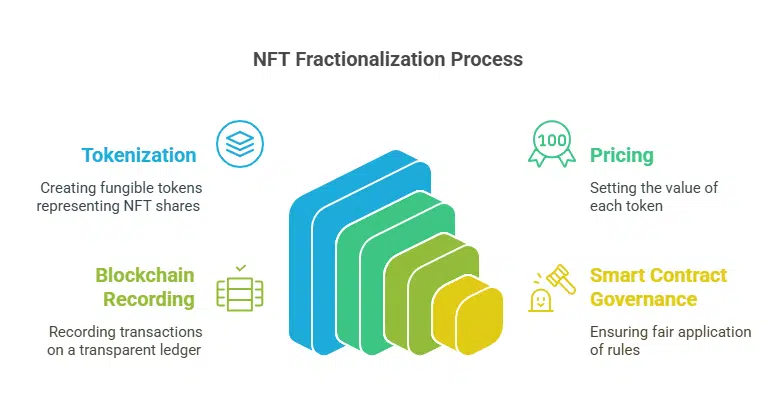 NFT Fractionalization Process

Tokenization

Creating fungible tokens representing NFT shares

100

Pricing

Setting the value of each token

Blockchain Recording

Recording transactions on a transparent ledger

Smart Contract Governance

Ensuring fair application of rules